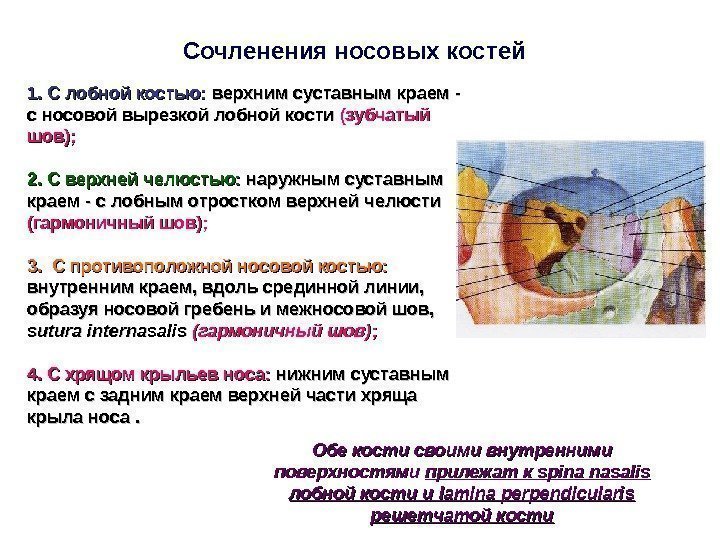 Сочленения носовых костей

1. С лобной костью: верхним суставным краем - с носовой вырезкой лобной кости (зубчатый шов);

2. С верхней челюстью: наружным суставным краем - с лобным отростком верхней челюсти (гармоничный шов);

3. С противоположной носовой костью: внутренним краем, вдоль срединной линии, образуя носовой гребень и межносовой шов, sutura internasalis (гармоничный шов);

4. С хрящом крыльев носа: нижним суставным краем с задним краем верхней части хряща крыла носа .

Обе кости своими внутренними поверхностями прилежат к spina nasalis лобной кости и lamina perpendicularis решетчатой кости